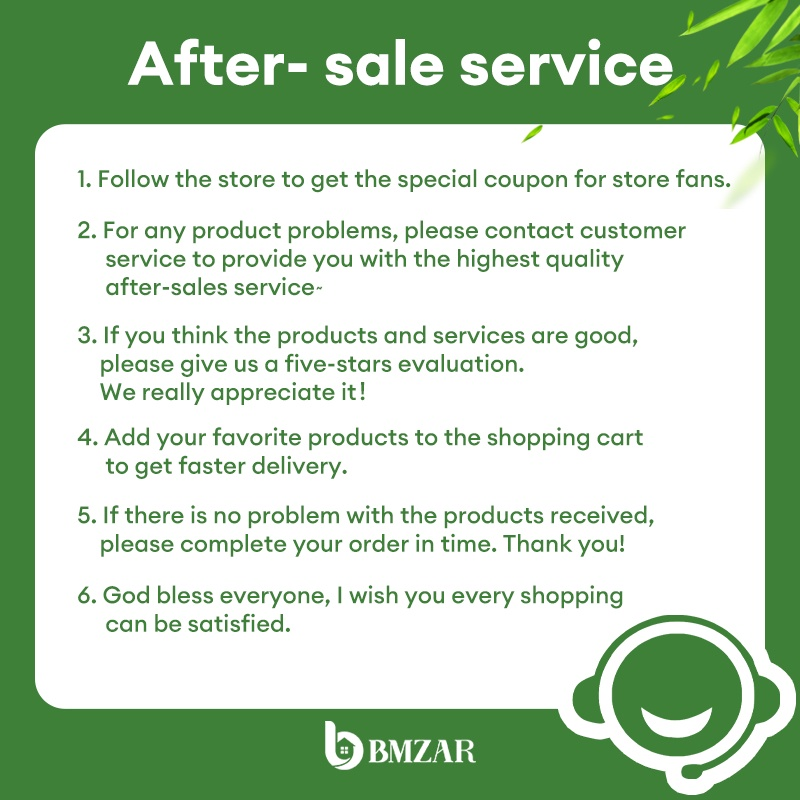 After- sale service

1. Follow the store to get the special coupon for store fans.

2. For any product problems, please contact customer service to provide you with the highest quality after-sales service~

3. If you think the products and services are good, please give us a five-stars evaluation. We really appreciate it!

4. Add your favorite products to the shopping cart to get faster delivery.

5. If there is no problem with the products received, please complete your order in time. Thank you!

6. God bless everyone, I wish you every shopping can be satisfied.

BMZAR